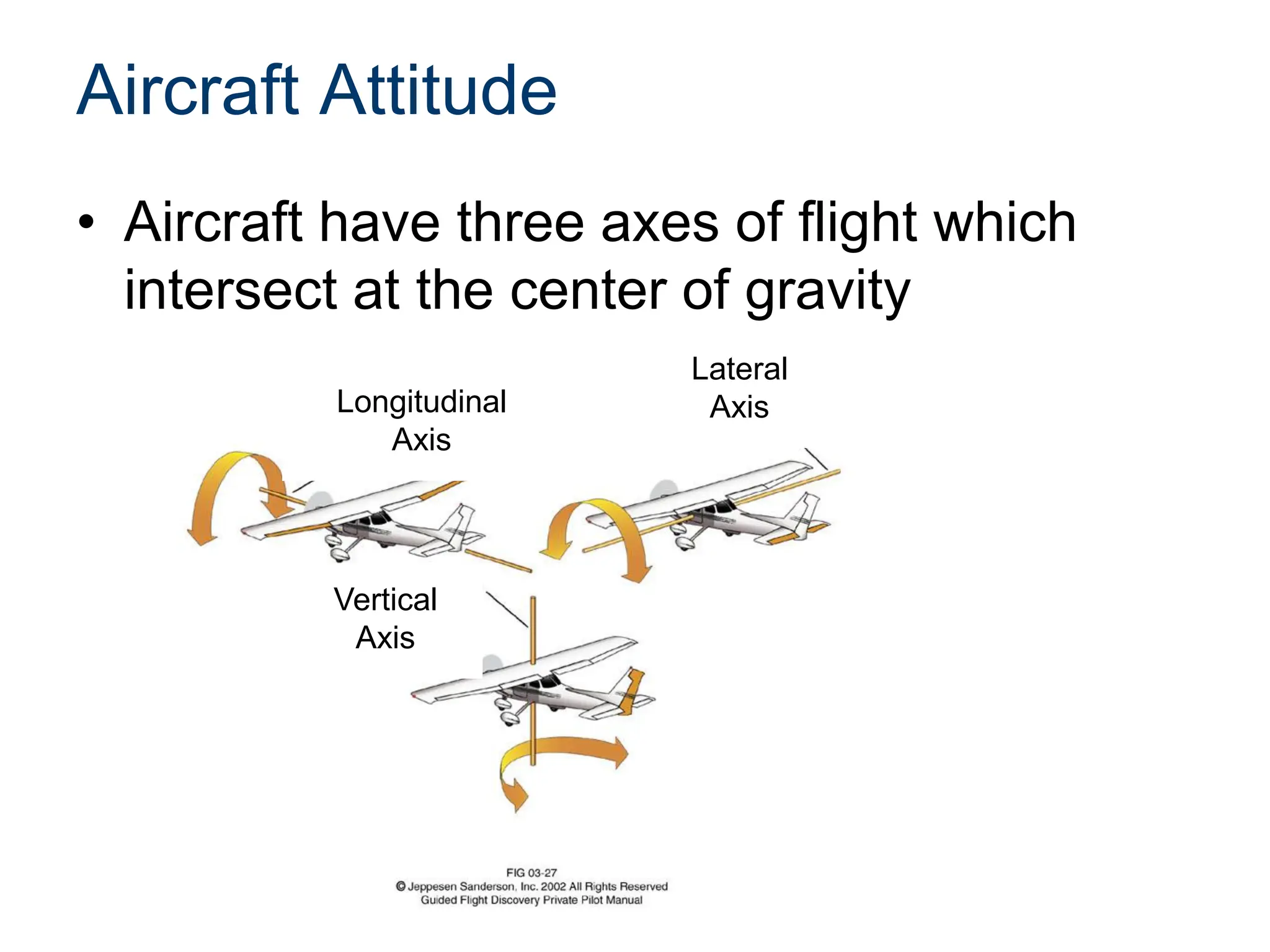 Aircraft Attitude

• Aircraft have three axes of flight which intersect at the center of gravity

Longitudinal Axis

Lateral Axis

Vertical Axis

FIG 03-27
© Jeppesen Sanderson, Inc. 2002 All Rights Reserved
Guided Flight Discovery Private Pilot Manual